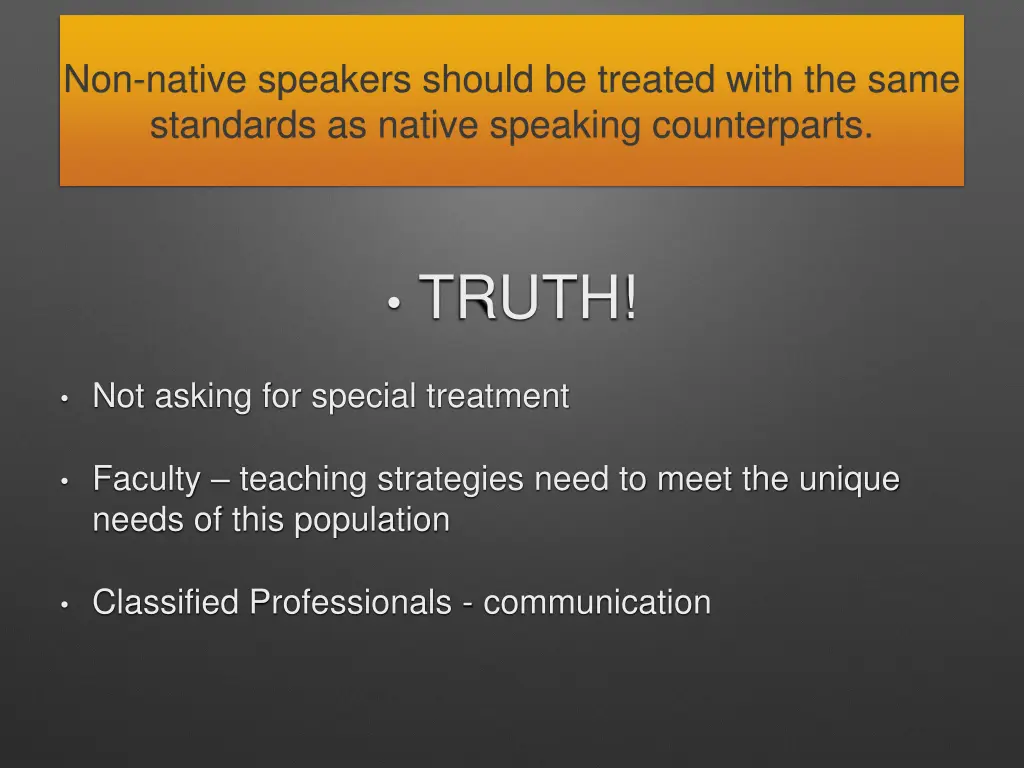 Non-native speakers should be treated with the same standards as native speaking counterparts.

• TRUTH!

• Not asking for special treatment

• Faculty – teaching strategies need to meet the unique needs of this population

• Classified Professionals - communication